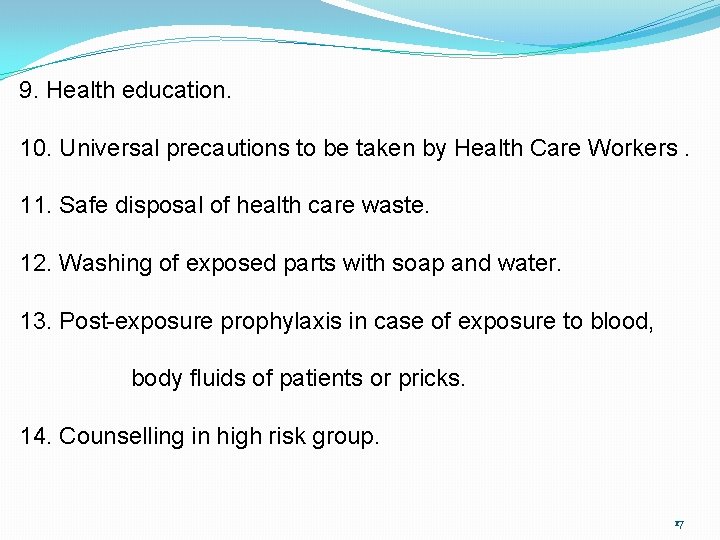 9. Health education.

10. Universal precautions to be taken by Health Care Workers .

11. Safe disposal of health care waste.

12. Washing of exposed parts with soap and water.

13. Post-exposure prophylaxis in case of exposure to blood, body fluids of patients or pricks.

14. Counselling in high risk group.

17